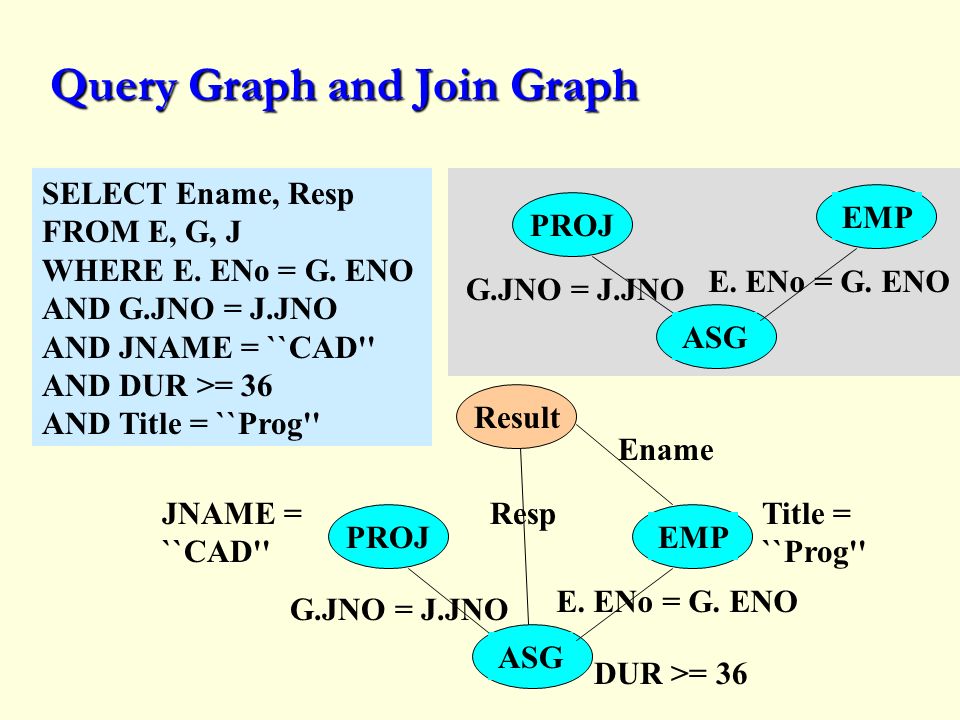 Query Graph and Join Graph

SELECT Ename, Resp
FROM E, G, J
WHERE E. ENo = G. ENO
AND G.JNO = J.JNO
AND JNAME = ``CAD''
AND DUR >= 36
AND Title = ``Prog''

PROJ

EMP

G.JNO = J.JNO

E. ENo = G. ENO

ASG

Result

Ename

JNAME = ``CAD''

PROJ

Resp

EMP

Title = ``Prog''

G.JNO = J.JNO

E. ENo = G. ENO

ASG

DUR >= 36